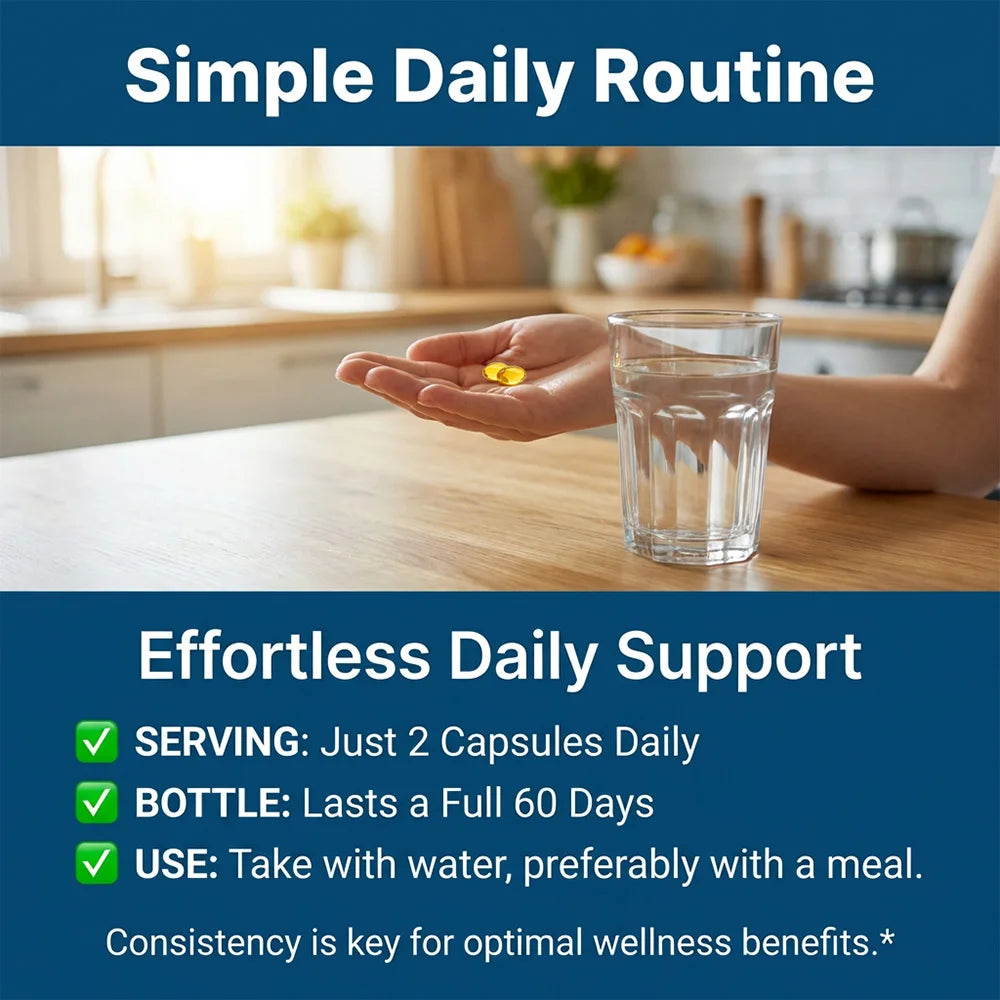 Simple Daily Routine

Effortless Daily Support

✅ SERVING: Just 2 Capsules Daily
✅ BOTTLE: Lasts a Full 60 Days
✅ USE: Take with water, preferably with a meal.

Consistency is key for optimal wellness benefits.*